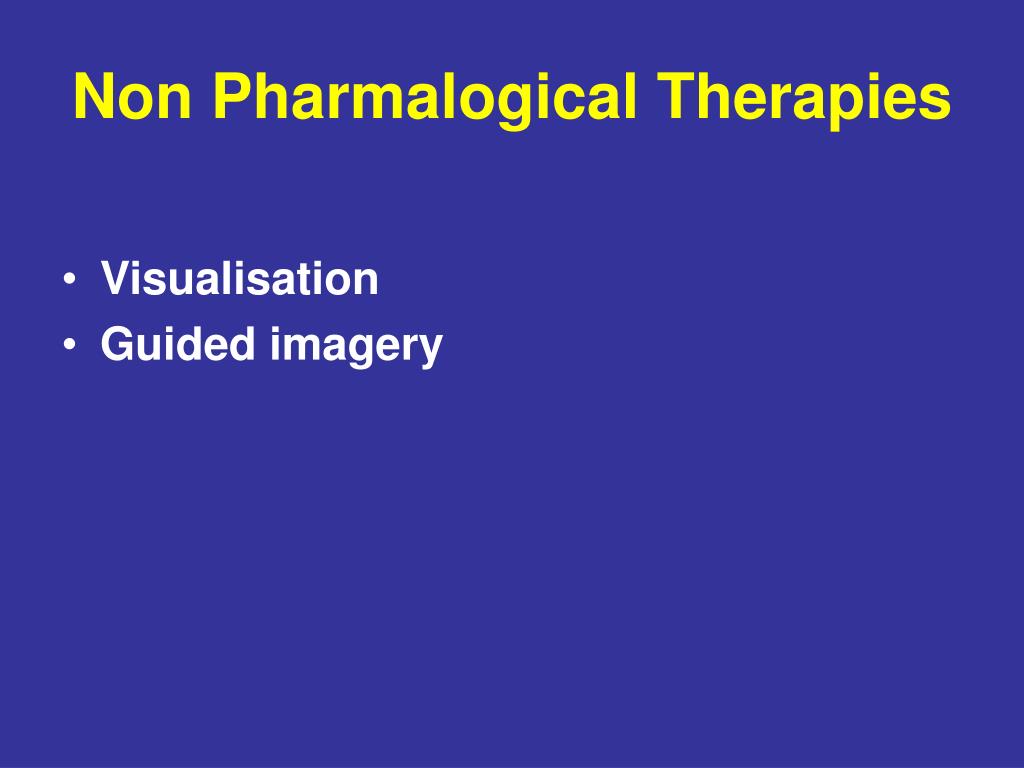 Non Pharmalogical Therapies

• Visualisation
• Guided imagery